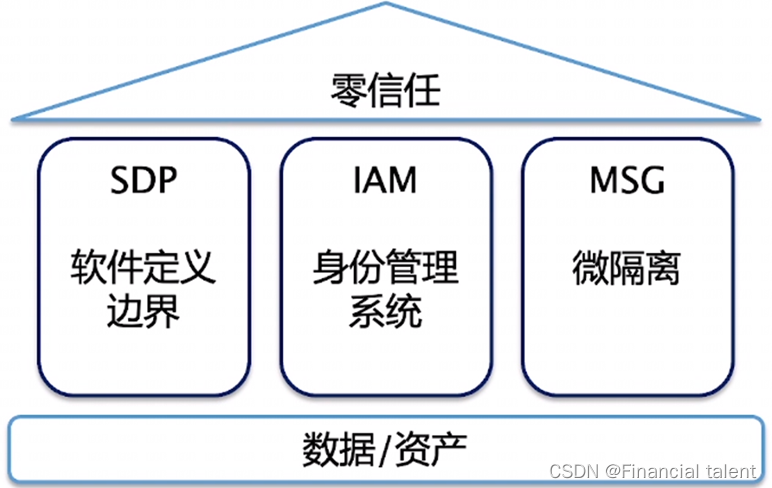 零信任

SDP

软件定义边界

IAM

身份管理系统

MSG

微隔离

数据/资产

CSDN @Financial talent